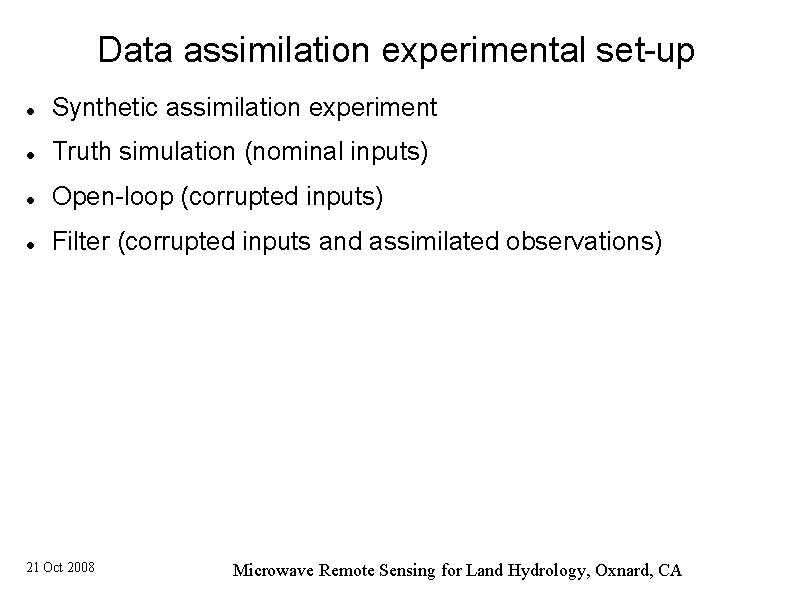 Data assimilation experimental set-up

- Synthetic assimilation experiment
- Truth simulation (nominal inputs)
- Open-loop (corrupted inputs)
- Filter (corrupted inputs and assimilated observations)

21 Oct 2008

Microwave Remote Sensing for Land Hydrology, Oxnard, CA